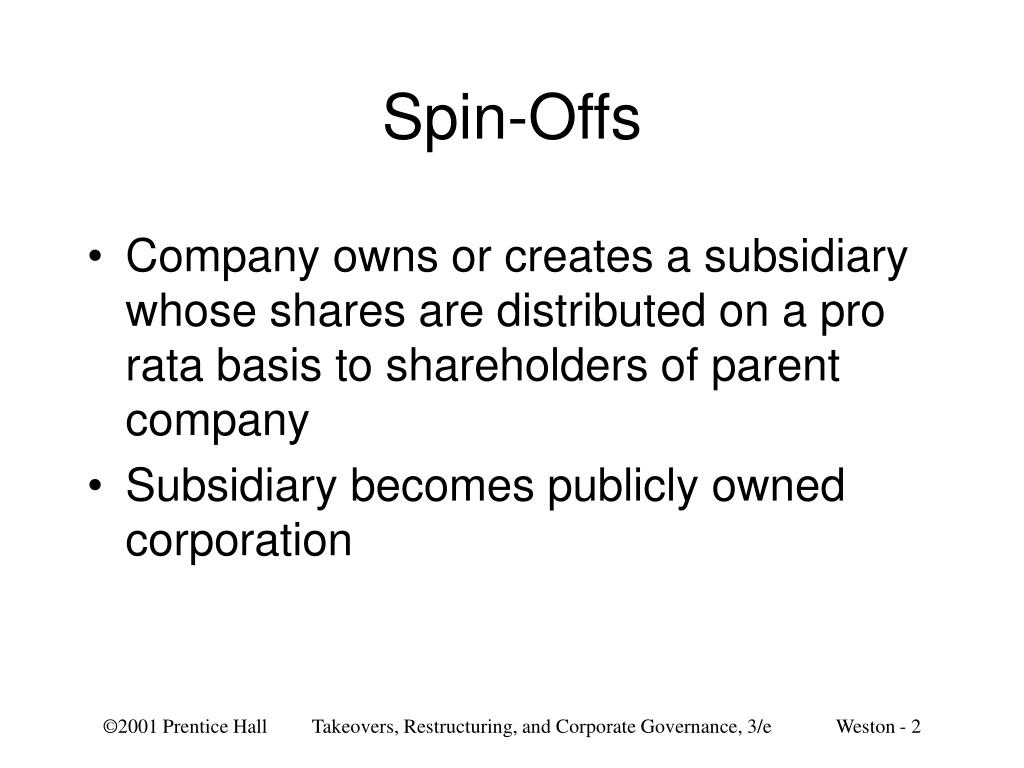 Spin-Offs

• Company owns or creates a subsidiary whose shares are distributed on a pro rata basis to shareholders of parent company
• Subsidiary becomes publicly owned corporation

©2001 Prentice Hall Takeovers, Restructuring, and Corporate Governance, 3/e Weston - 2